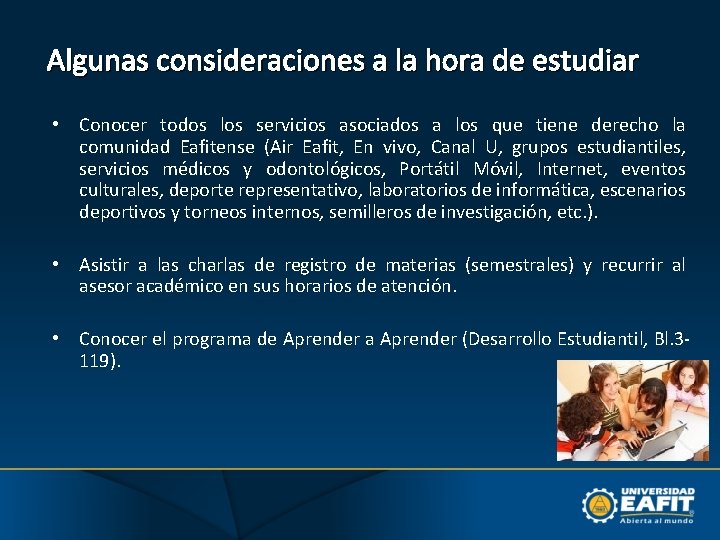 Algunas consideraciones a la hora de estudiar

• Conocer todos los servicios asociados a los que tiene derecho la comunidad Eafitense (Air Eafit, En vivo, Canal U, grupos estudiantiles, servicios médicos y odontológicos, Portátil Móvil, Internet, eventos culturales, deporte representativo, laboratorios de informática, escenarios deportivos y torneos internos, semilleros de investigación, etc.).

• Asistir a las charlas de registro de materias (semestrales) y recurrir al asesor académico en sus horarios de atención.

• Conocer el programa de Aprender a Aprender (Desarrollo Estudiantil, Bl.3-119).

UNIVERSIDAD EAFIT Abierta al mundo